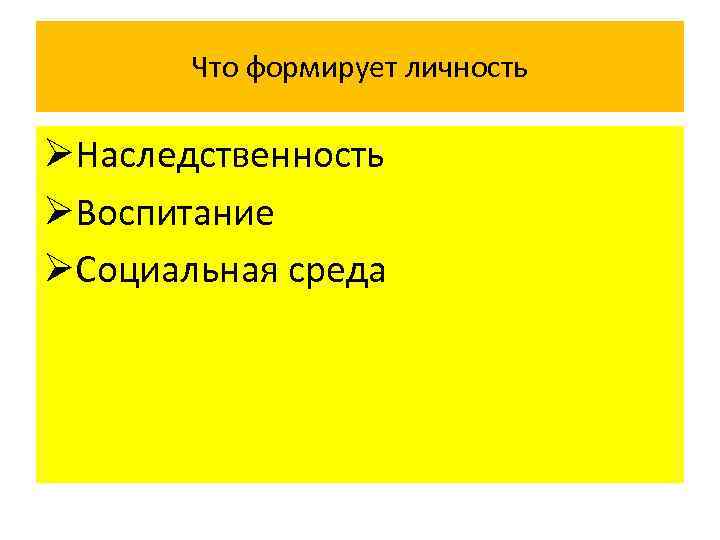 Что формирует личность

➢Наследственность

➢Воспитание

➢Социальная среда